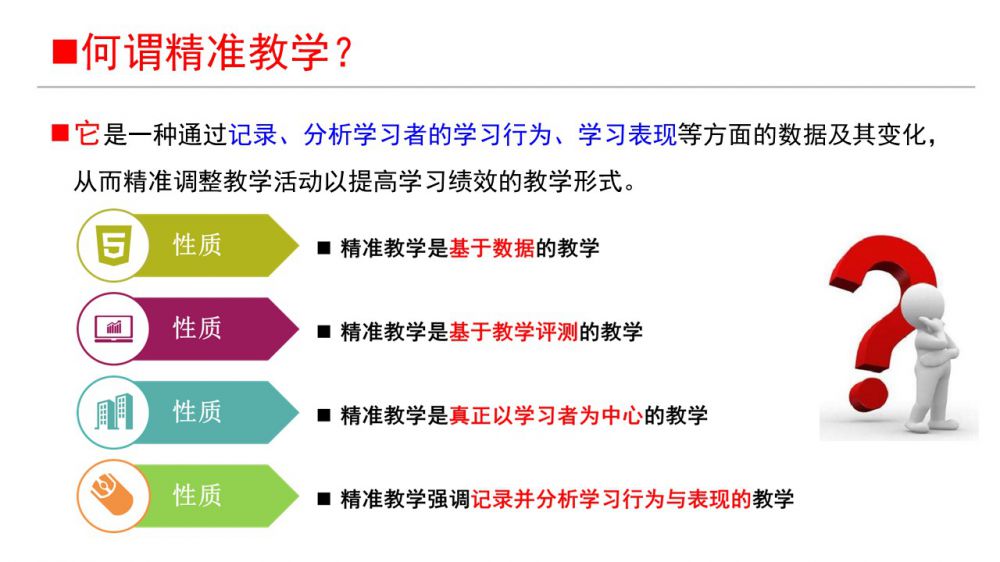 ■何谓精准教学？

■它是一种通过记录、分析学习者的学习行为、学习表现等方面的数据及其变化，从而精准调整教学活动以提高学习绩效的教学形式。

5 性质 ■ 精准教学是基于数据的教学

性质 ■ 精准教学是基于教学评测的教学

性质 ■ 精准教学是真正以学习者为中心的教学

性质 ■ 精准教学强调记录并分析学习行为与表现的教学